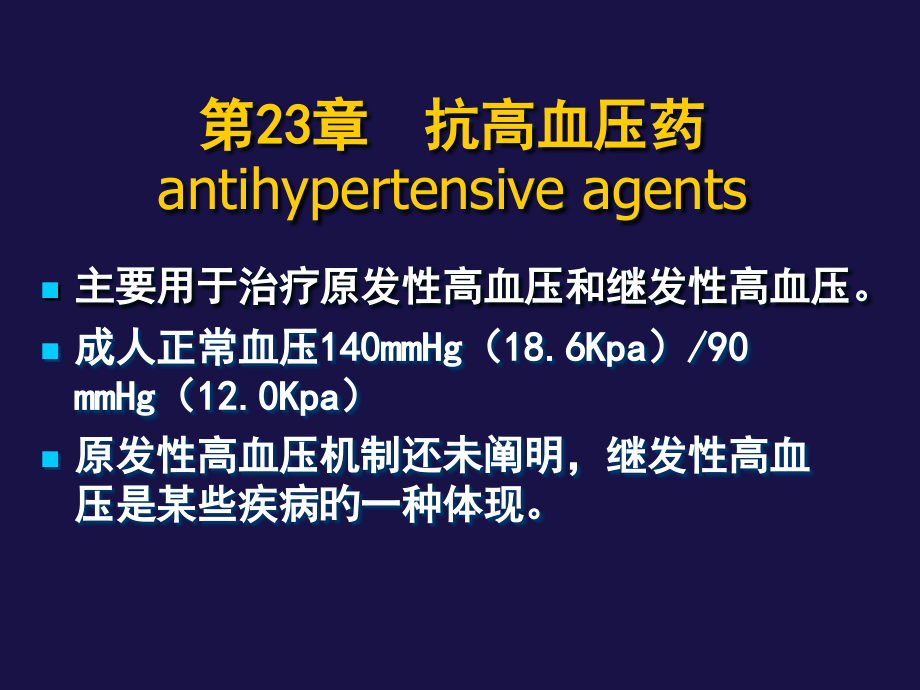 第23章　抗高血压药
antihypertensive agents

主要用于治疗原发性高血压和继发性高血压。

成人正常血压140mmHg（18.6Kpa）/90 mmHg（12.0Kpa）

原发性高血压机制还未阐明，继发性高血压是某些疾病的一种体现。